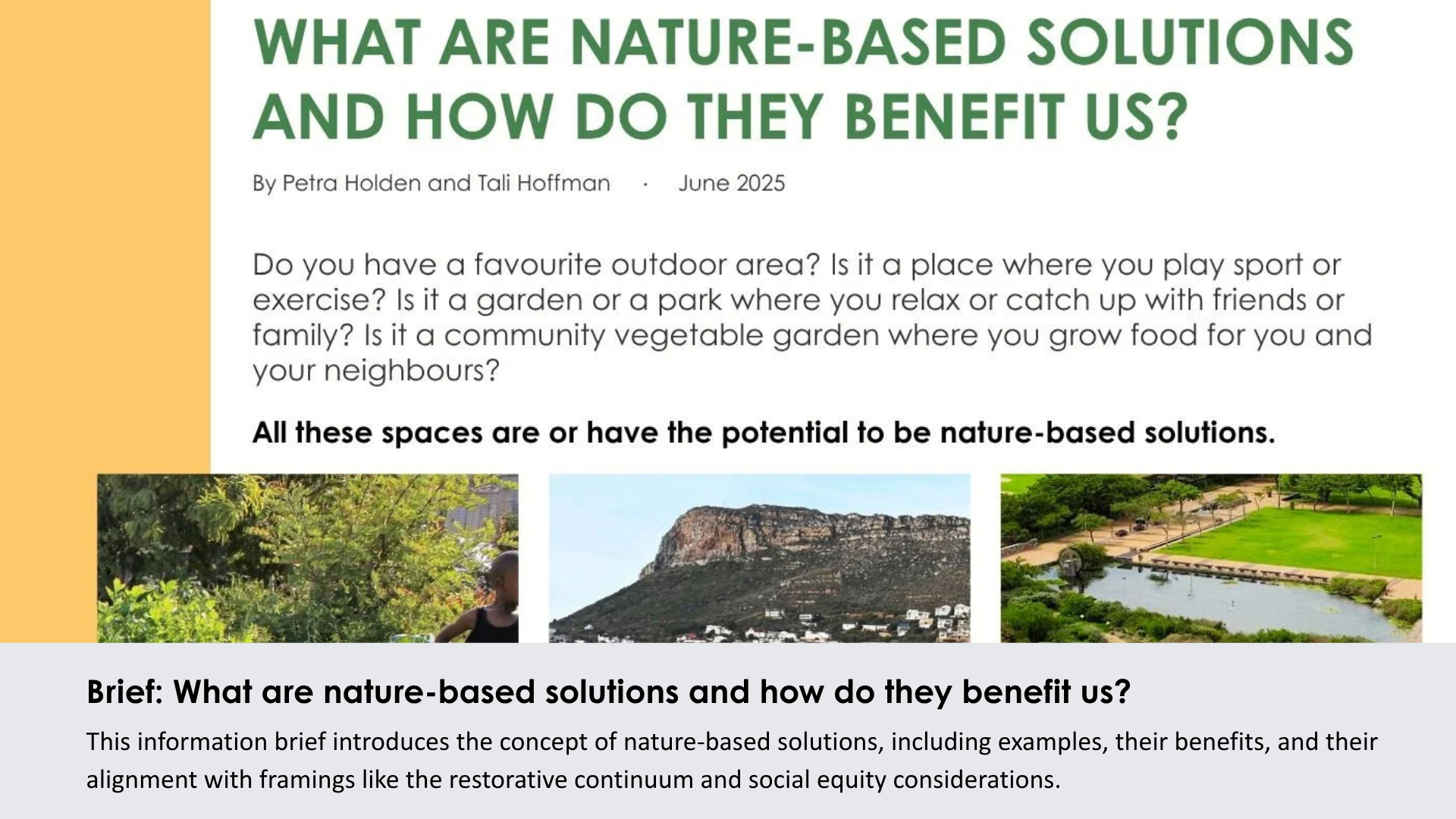 WHAT ARE NATURE-BASED SOLUTIONS AND HOW DO THEY BENEFIT US?

By Petra Holden and Tali Hoffman · June 2025

Do you have a favourite outdoor area? Is it a place where you play sport or exercise? Is it a garden or a park where you relax or catch up with friends or family? Is it a community vegetable garden where you grow food for you and your neighbours?

All these spaces are or have the potential to be nature-based solutions.

Brief: What are nature-based solutions and how do they benefit us?

This information brief introduces the concept of nature-based solutions, including examples, their benefits, and their alignment with framings like the restorative continuum and social equity considerations.